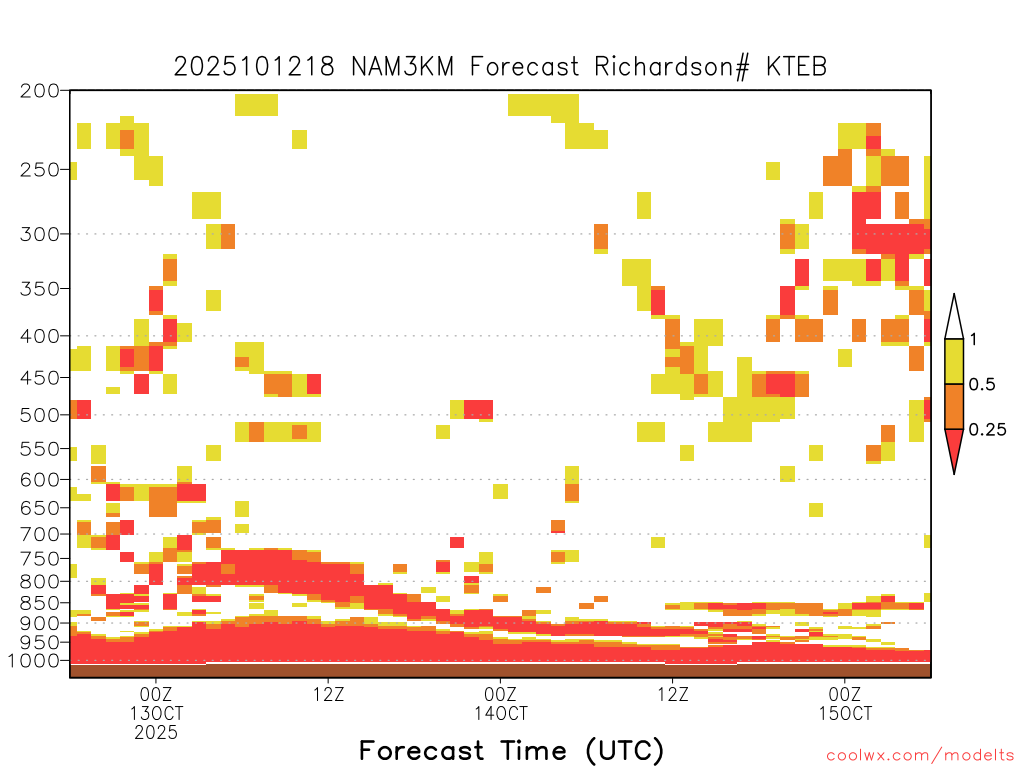 2025101218 NAM3KM Forecast Richardson# KTEB

200
250
300
350
400
450
500
550
600
650
700
750
800
850
900
950
1000

1
0.5
0.25

00Z
13OCT
2025

12Z

00Z
14OCT

12Z

00Z
15OCT

Forecast Time (UTC)

coolwx.com/modelts